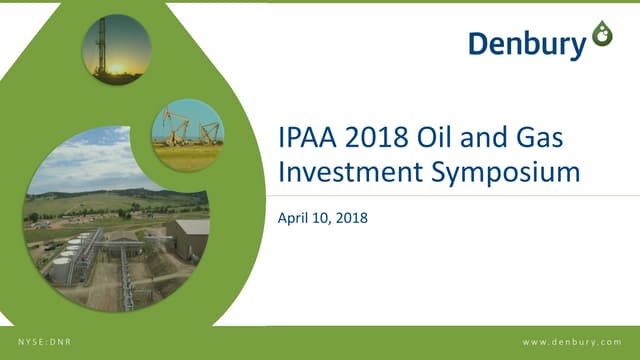 Denbury

IPAA 2018 Oil and Gas Investment Symposium

April 10, 2018

NYSE:DNR

www.denbury.com